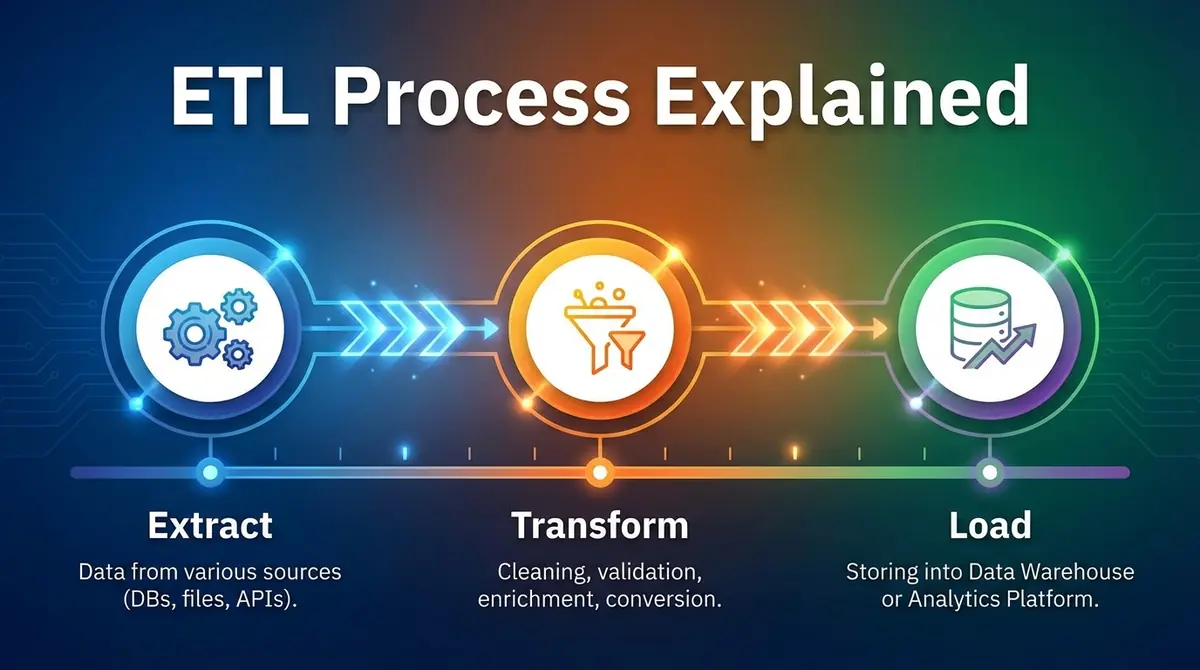 ETL Process Explained

Extract

Data from various sources (DBs, files, APIs).

Transform

Cleaning, validation, enrichment, conversion.

Load

Storing into Data Warehouse or Analytics Platform.